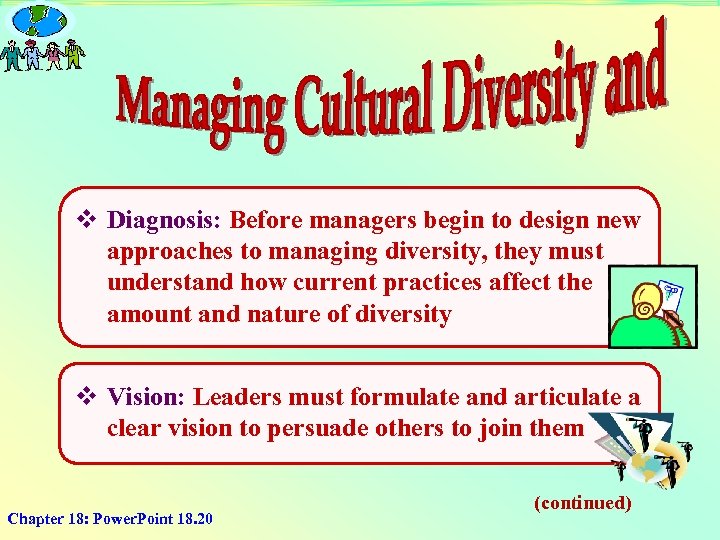 Managing Cultural Diversity and

❖ Diagnosis: Before managers begin to design new approaches to managing diversity, they must understand how current practices affect the amount and nature of diversity

❖ Vision: Leaders must formulate and articulate a clear vision to persuade others to join them

(continued)

Chapter 18: PowerPoint 18.20